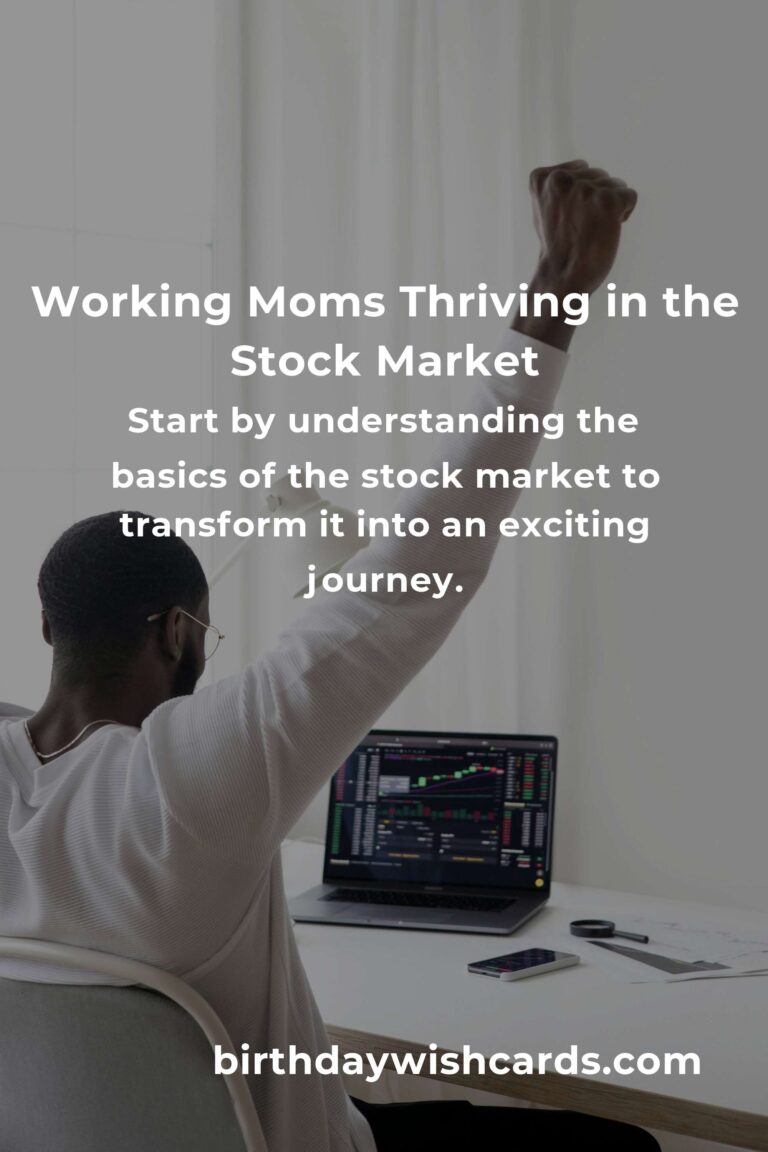 Working Moms Thriving in the Stock Market

Start by understanding the basics of the stock market to transform it into an exciting journey.

birthdaywishcards.com